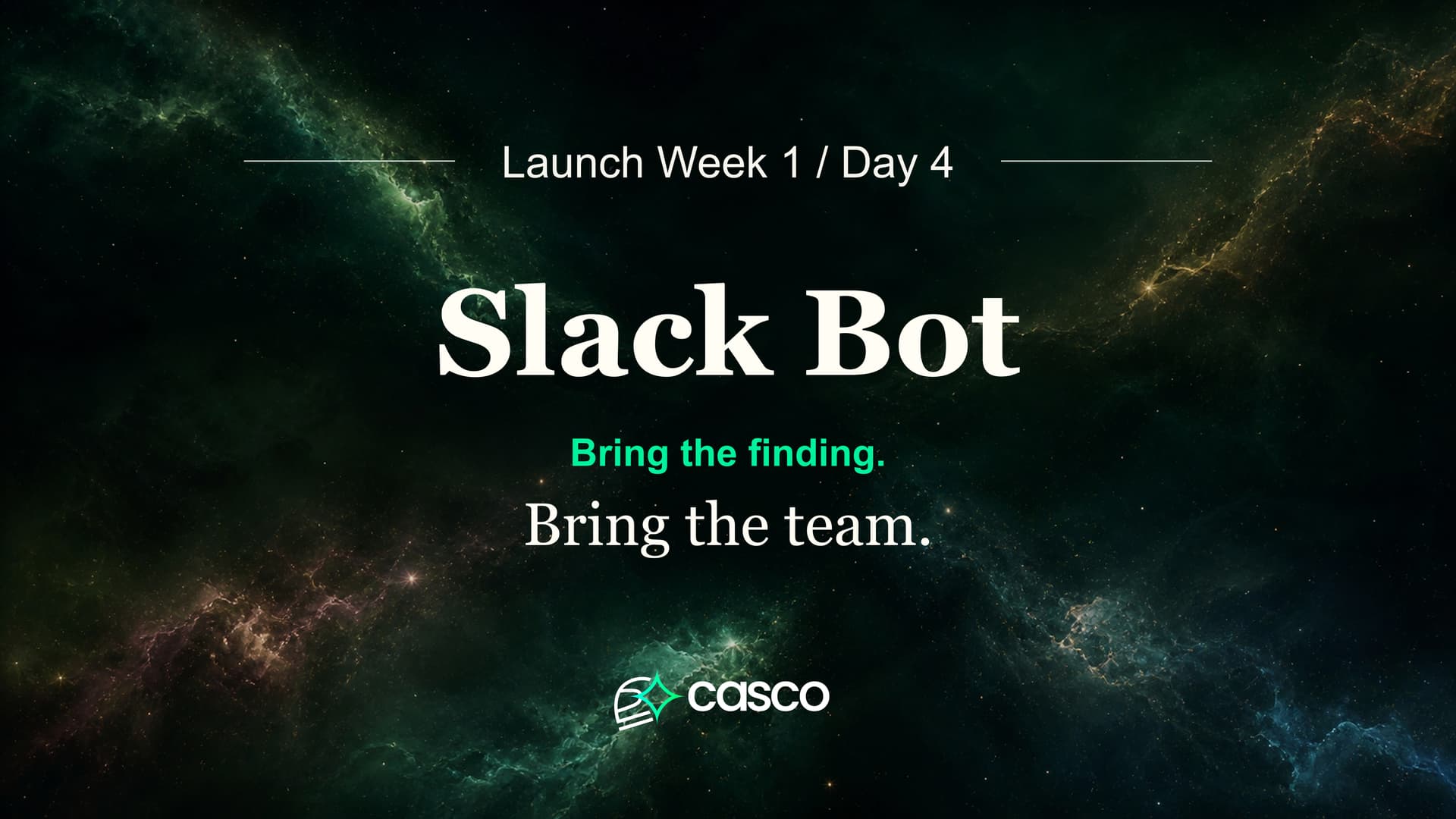 Launch Week 1 / Day 4

Slack Bot

Bring the finding.

Bring the team.

casco